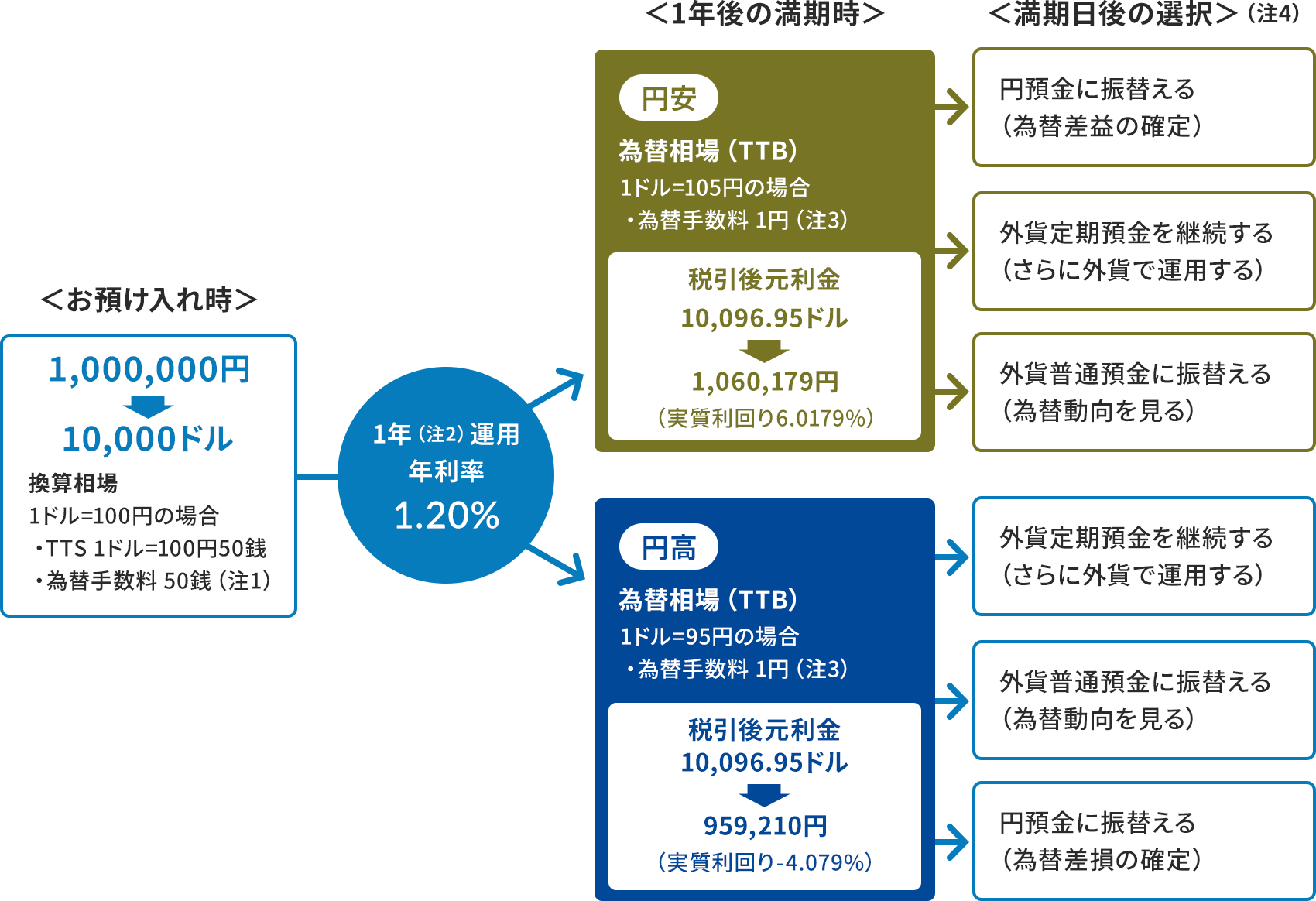 ＜お預け入れ時＞

1,000,000円
10,000ドル
換算相場
1ドル=100円の場合
・TTS 1ドル=100円50銭
・為替手数料 50銭（注1）

1年（注2）運用
年利率
1.20%

＜1年後の満期時＞

円安
為替相場（TTB）
1ドル=105円の場合
・為替手数料 1円（注3）
税引後元利金
10,096.95ドル
1,060,179円
（実質利回り6.0179%）

円高
為替相場（TTB）
1ドル=95円の場合
・為替手数料 1円（注3）
税引後元利金
10,096.95ドル
959,210円
（実質利回り-4.079%）

＜満期日後の選択＞（注4）

円預金に振替える
（為替差益の確定）

外貨定期預金を継続する
（さらに外貨で運用する）

外貨普通預金に振替える
（為替動向を見る）

外貨定期預金を継続する
（さらに外貨で運用する）

外貨普通預金に振替える
（為替動向を見る）

円預金に振替える
（為替差損の確定）